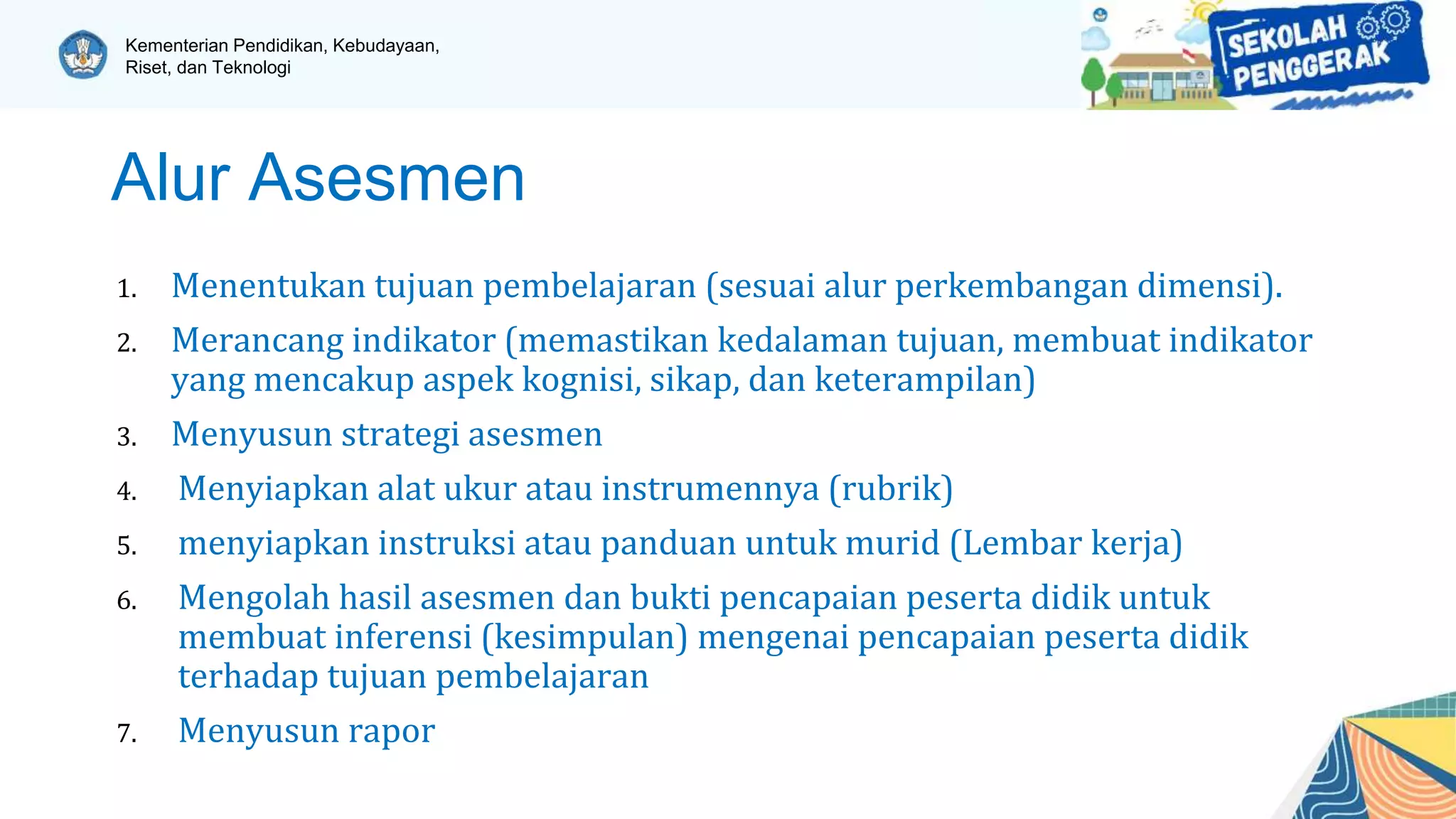 Kementerian Pendidikan, Kebudayaan, Riset, dan Teknologi

SEKOLAH PENGGERAK

Alur Asesmen

1. Menentukan tujuan pembelajaran (sesuai alur perkembangan dimensi).
2. Merancang indikator (memastikan kedalaman tujuan, membuat indikator yang mencakup aspek kognisi, sikap, dan keterampilan)
3. Menyusun strategi asesmen
4. Menyiapkan alat ukur atau instrumennya (rubrik)
5. menyiapkan instruksi atau panduan untuk murid (Lembar kerja)
6. Mengolah hasil asesmen dan bukti pencapaian peserta didik untuk membuat inferensi (kesimpulan) mengenai pencapaian peserta didik terhadap tujuan pembelajaran
7. Menyusun rapor